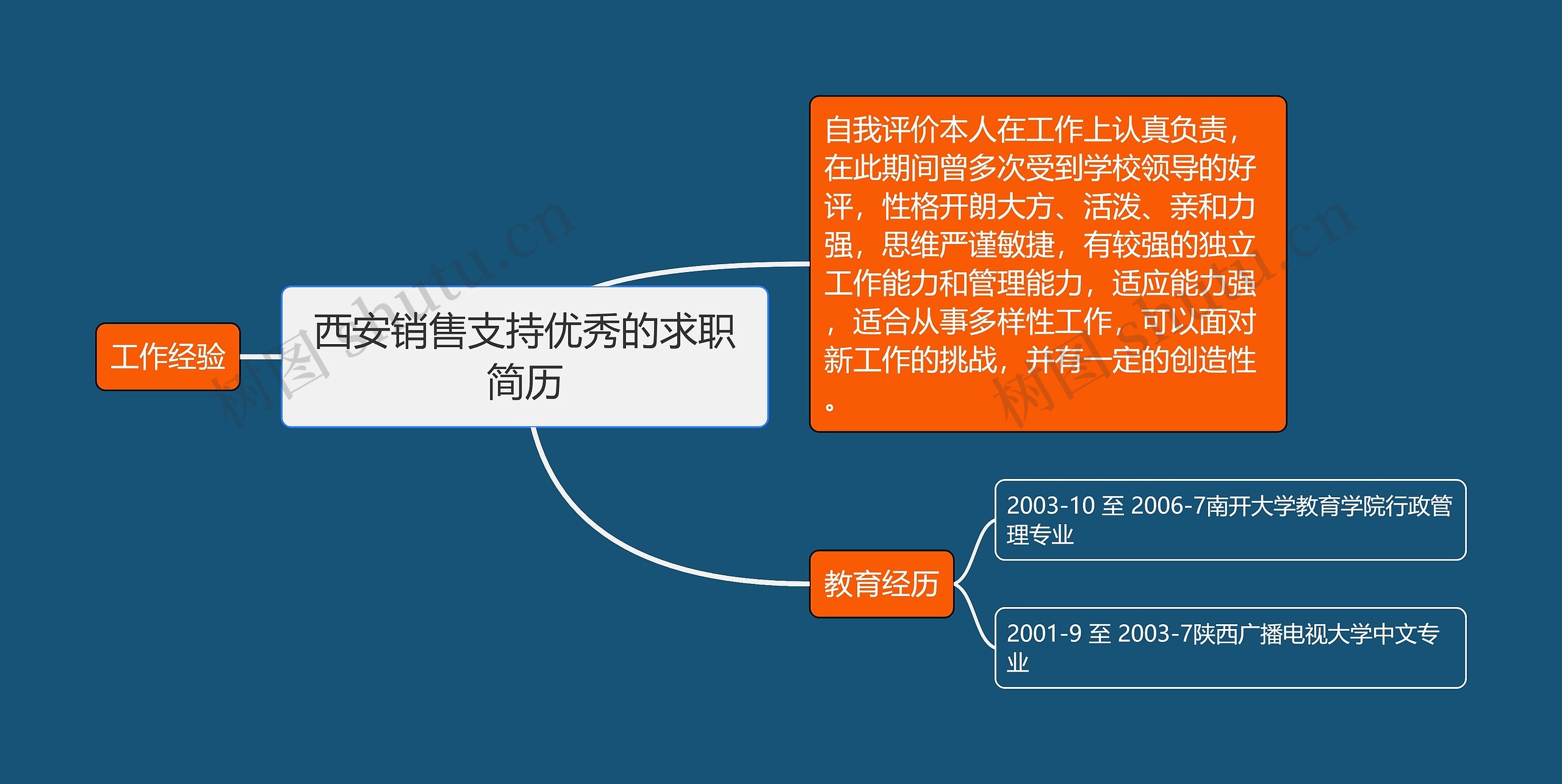 工作经验

西安销售支持优秀的求职简历

自我评价本人在工作上认真负责，在此期间曾多次受到学校领导的好评，性格开朗大方、活泼、亲和力强，思维严谨敏捷，有较强的独立工作能力和管理能力，适应能力强，适合从事多样性工作，可以面对新工作的挑战，并有一定的创造性。

教育经历

2003-10 至 2006-7南开大学教育学院行政管理专业

2001-9 至 2003-7陕西广播电视大学中文专业

树图 shutu.cn

树图 shutu.cn